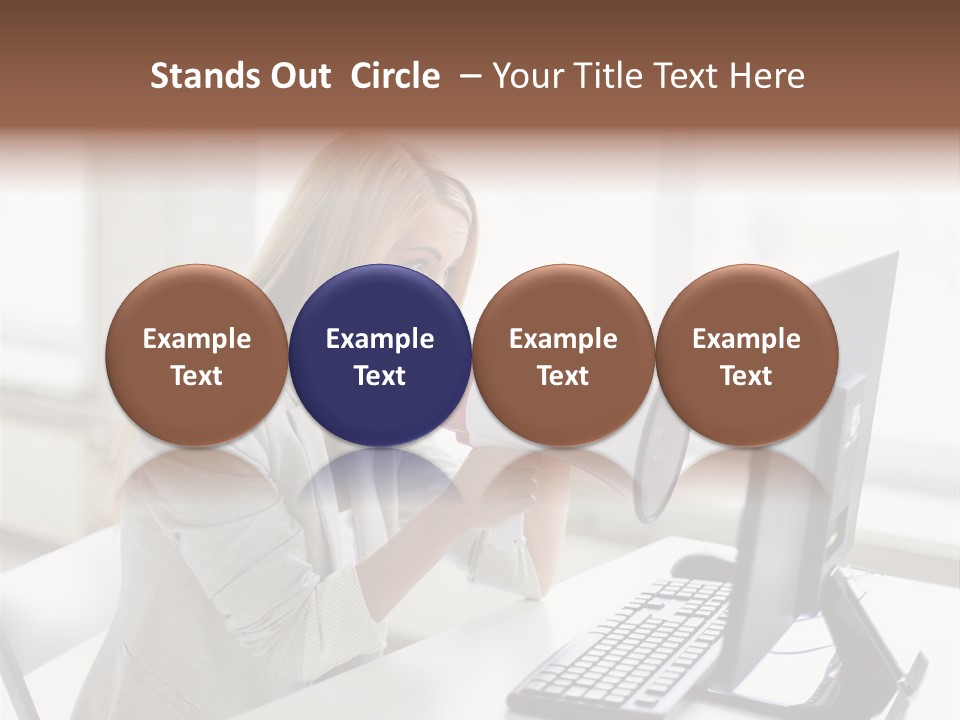 Stands Out Circle – Your Title Text Here

Example Text

Example Text

Example Text

Example Text